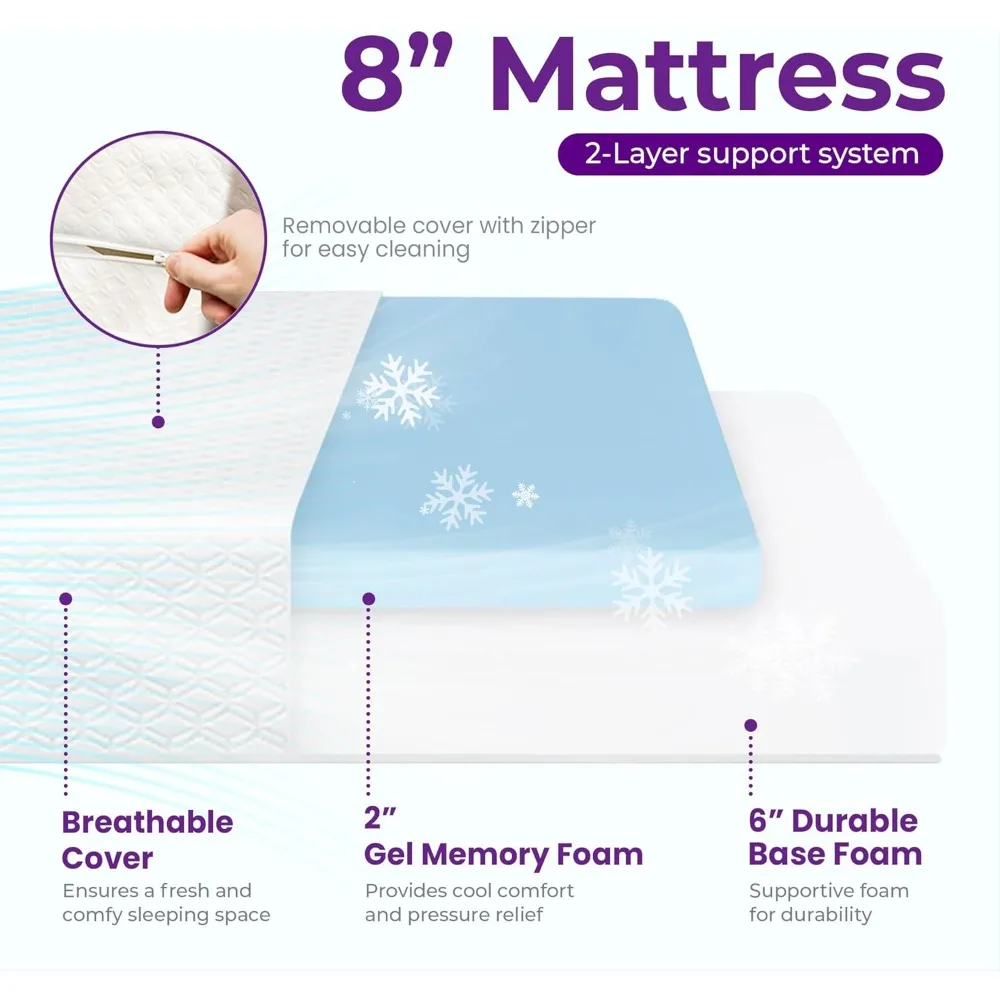 8” Mattress

2-Layer support system

Removable cover with zipper for easy cleaning

Breathable Cover
Ensures a fresh and comfy sleeping space

2”
Gel Memory Foam
Provides cool comfort and pressure relief

6” Durable Base Foam
Supportive foam for durability